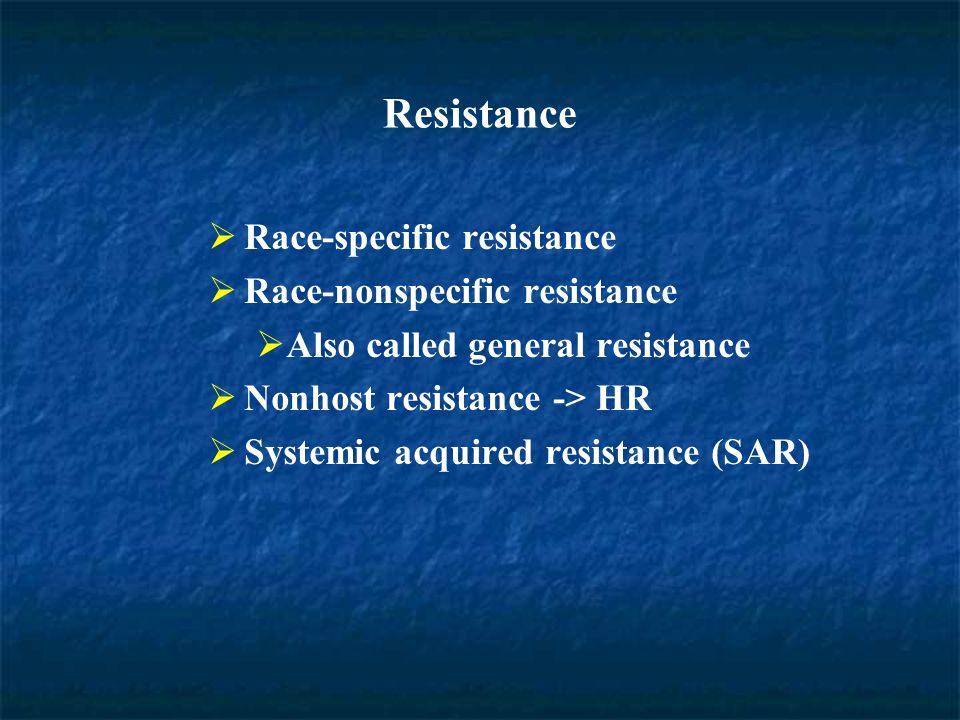 Resistance

➢ Race-specific resistance
➢ Race-nonspecific resistance
➢ Also called general resistance
➢ Nonhost resistance -> HR
➢ Systemic acquired resistance (SAR)